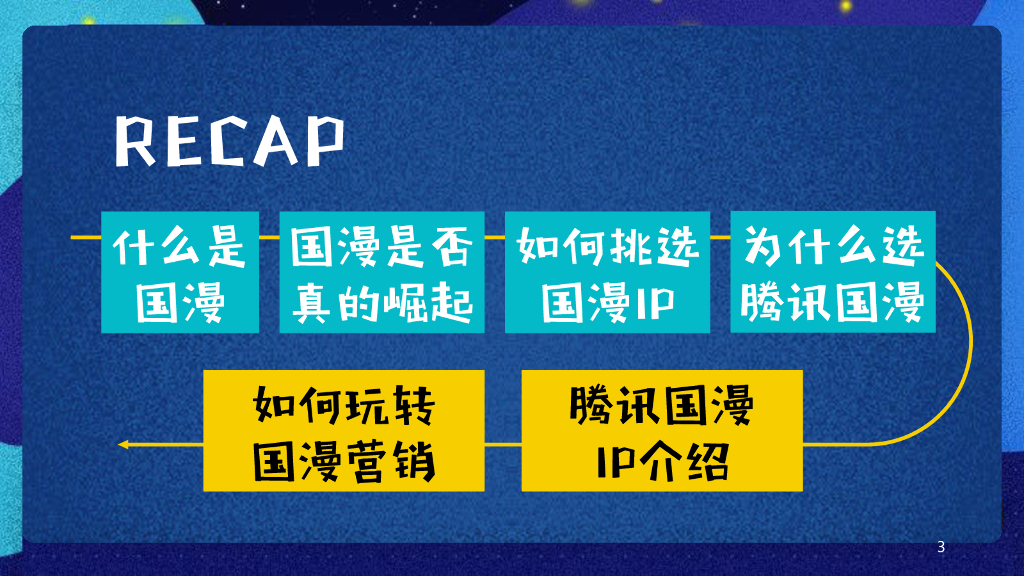 RECAP

什么是国漫

国漫是否真的崛起

如何挑选国漫IP

为什么选腾讯国漫

腾讯国漫IP介绍

如何玩转国漫营销

3